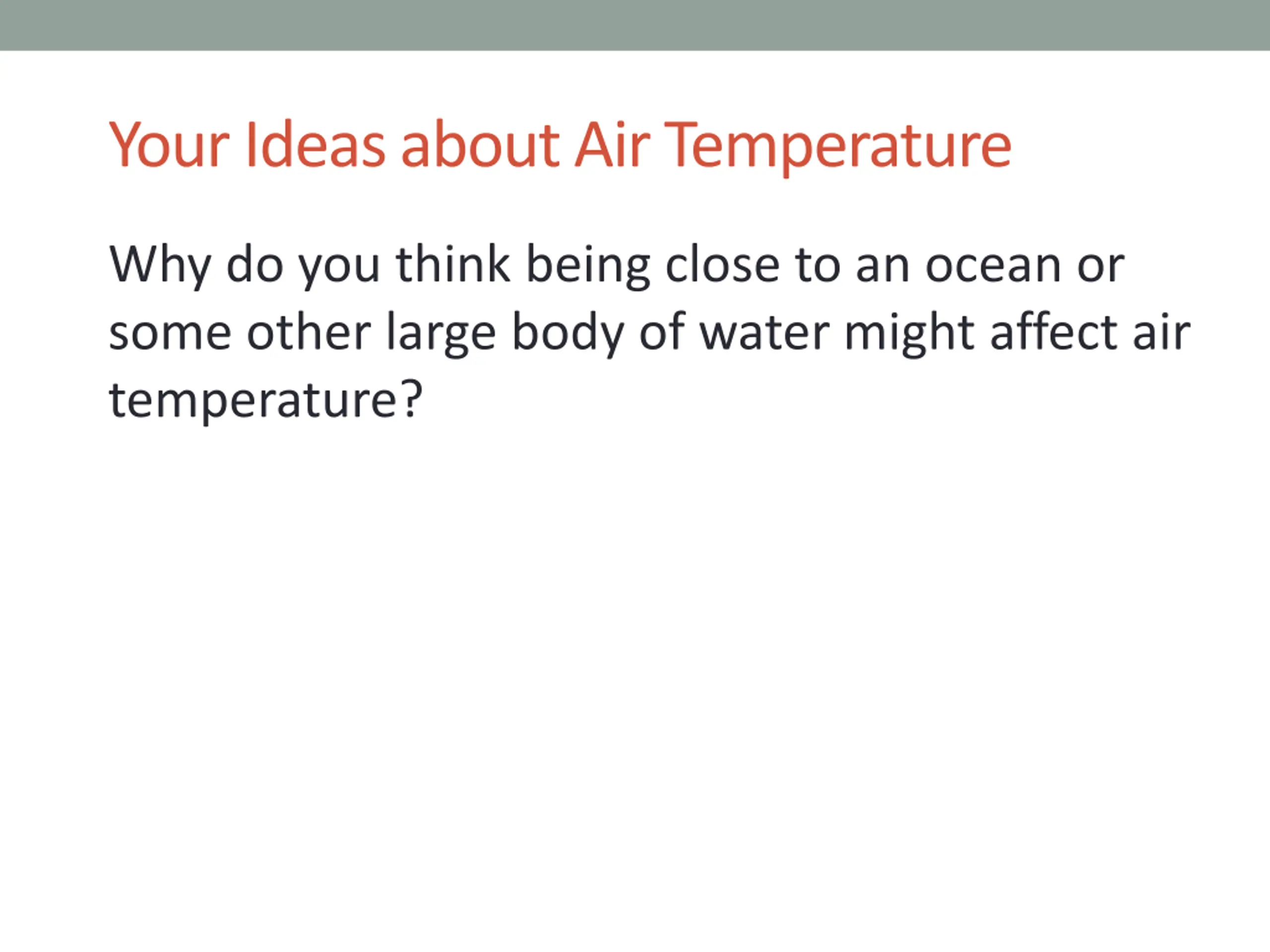 Your Ideas about Air Temperature

Why do you think being close to an ocean or some other large body of water might affect air temperature?